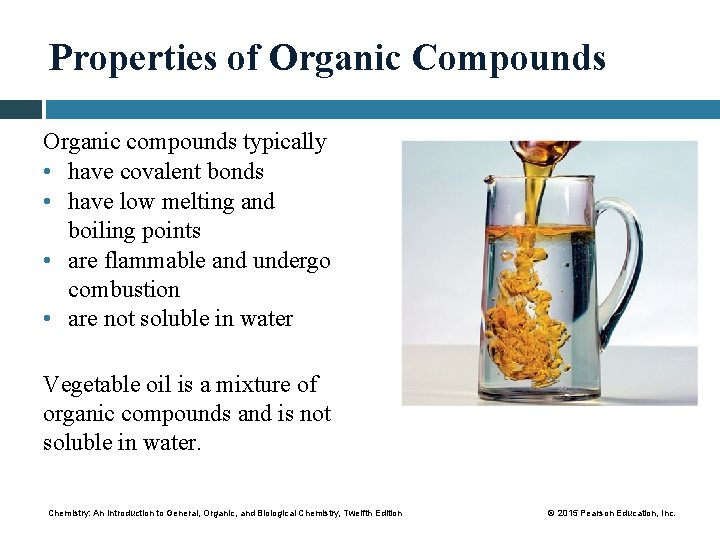 Properties of Organic Compounds

Organic compounds typically
• have covalent bonds
• have low melting and boiling points
• are flammable and undergo combustion
• are not soluble in water

Vegetable oil is a mixture of organic compounds and is not soluble in water.

Chemistry: An Introduction to General, Organic, and Biological Chemistry, Twelfth Edition

© 2015 Pearson Education, Inc.